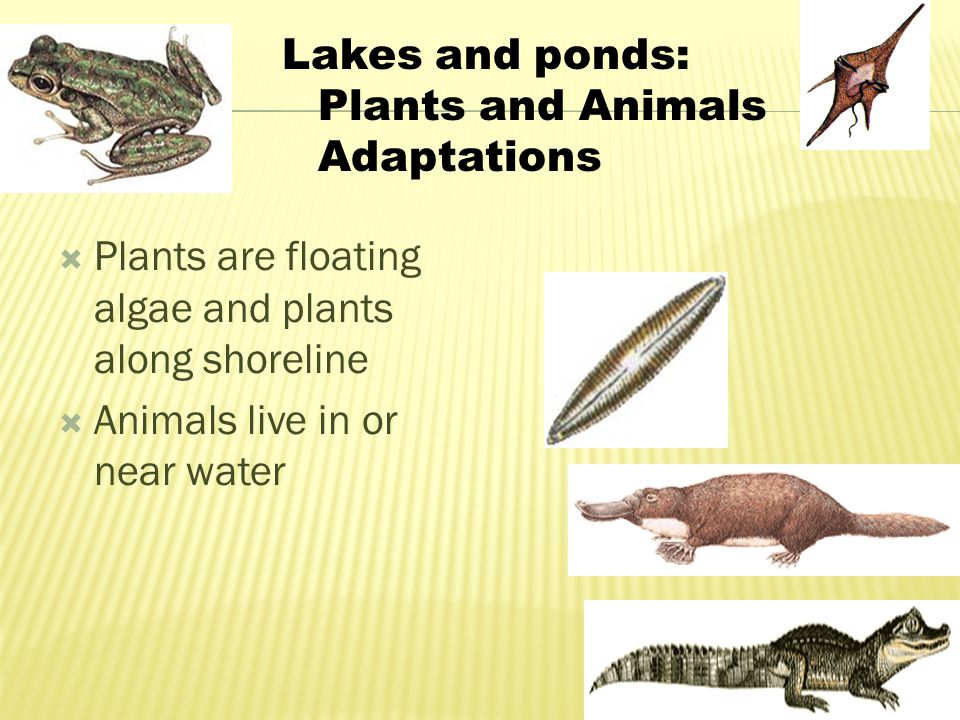 Lakes and ponds: Plants and Animals Adaptations

Plants are floating algae and plants along shoreline

Animals live in or near water